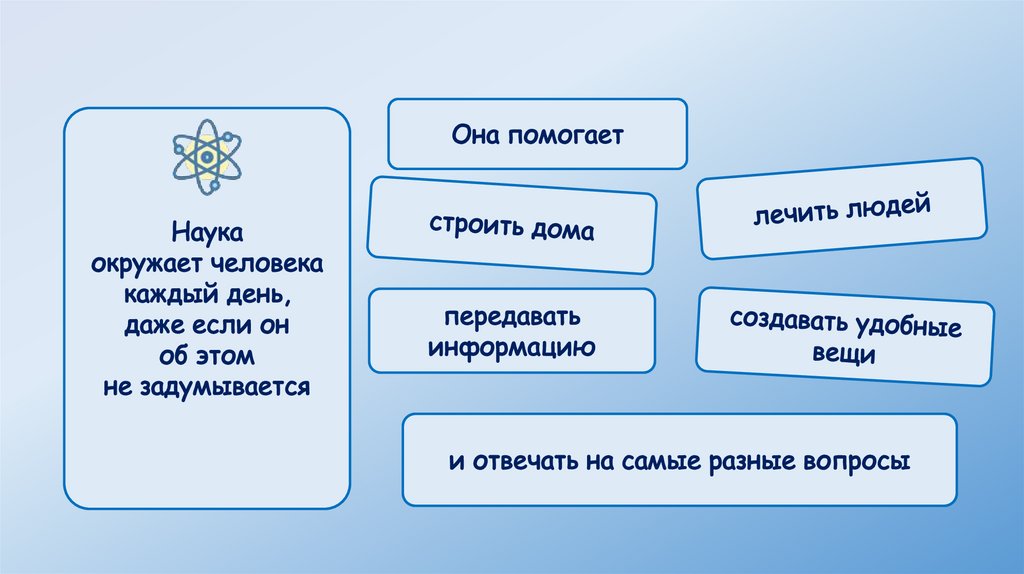 Наука
окружает человека
каждый день,
даже если он
об этом
не задумывается

Она помогает

строить дома

лечить людей

передавать информацию

создавать удобные вещи

и отвечать на самые разные вопросы